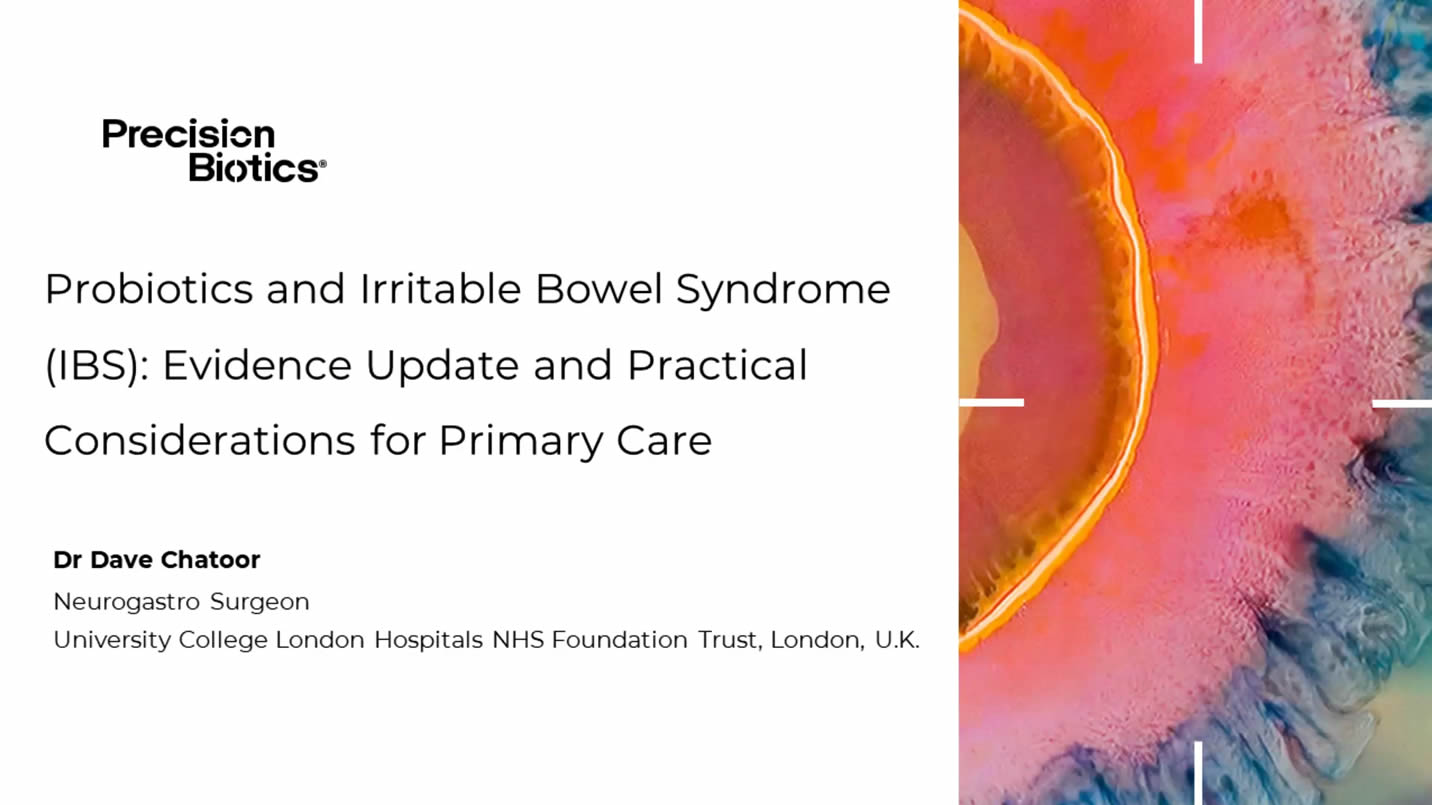 Precision
Biotics®

Probiotics and Irritable Bowel Syndrome (IBS): Evidence Update and Practical Considerations for Primary Care

Dr Dave Chatoor
Neurogastro Surgeon
University College London Hospitals NHS Foundation Trust, London, U.K.